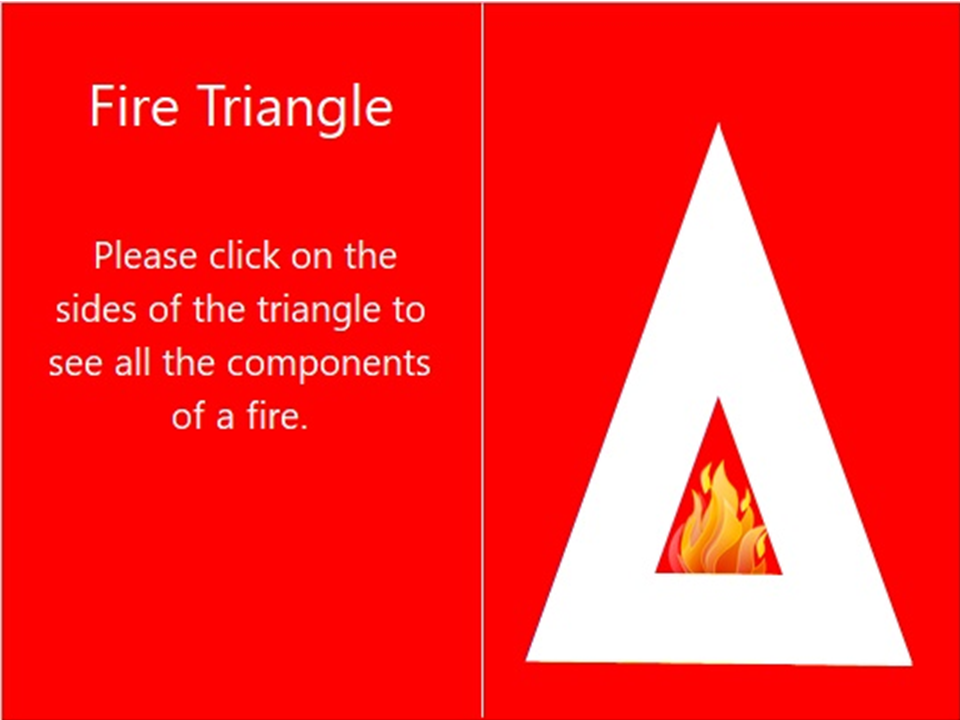 Fire Triangle

Please click on the sides of the triangle to see all the components of a fire.